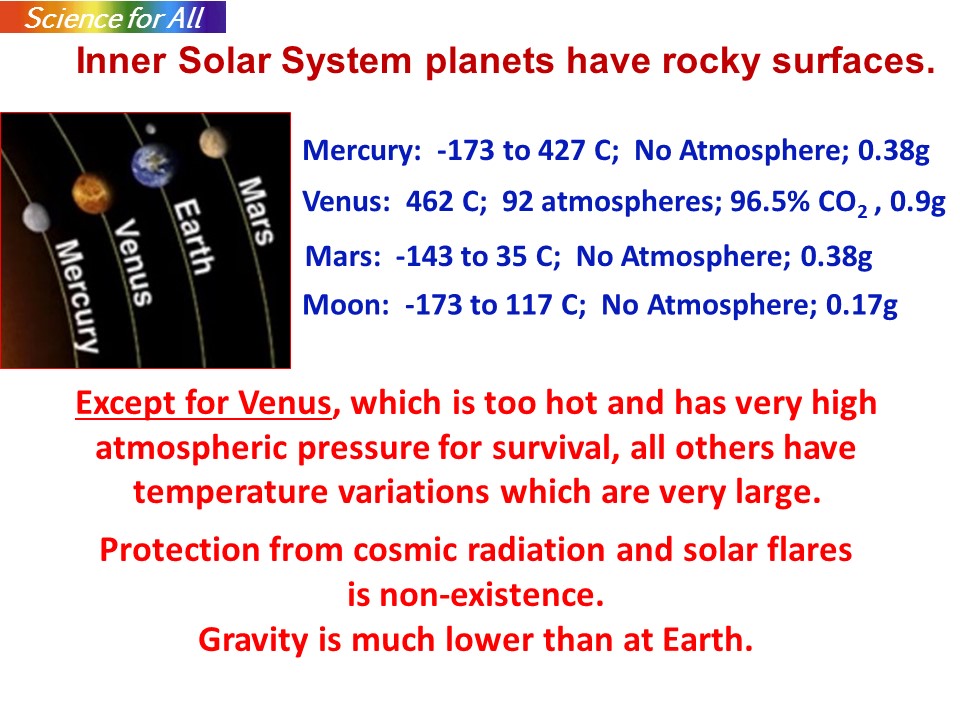 Science for All

Inner Solar System planets have rocky surfaces.

Mercury
Venus
Earth
Mars

Mercury: -173 to 427 C; No Atmosphere; 0.38g

Venus: 462 C; 92 atmospheres; 96.5% $CO_2$ , 0.9g

Mars: -143 to 35 C; No Atmosphere; 0.38g

Moon: -173 to 117 C; No Atmosphere; 0.17g

Except for Venus, which is too hot and has very high atmospheric pressure for survival, all others have temperature variations which are very large.

Protection from cosmic radiation and solar flares is non-existence.
Gravity is much lower than at Earth.